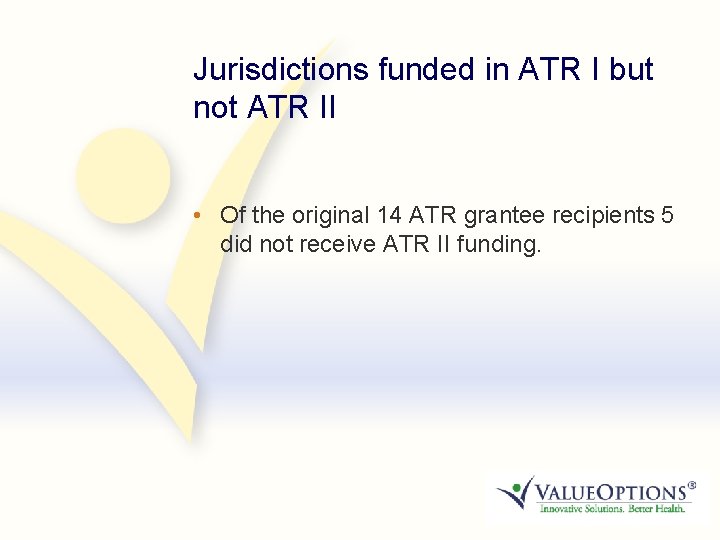 Jurisdictions funded in ATR I but not ATR II

• Of the original 14 ATR grantee recipients 5 did not receive ATR II funding.

VALUEOPTIONS®
Innovative Solutions. Better Health.